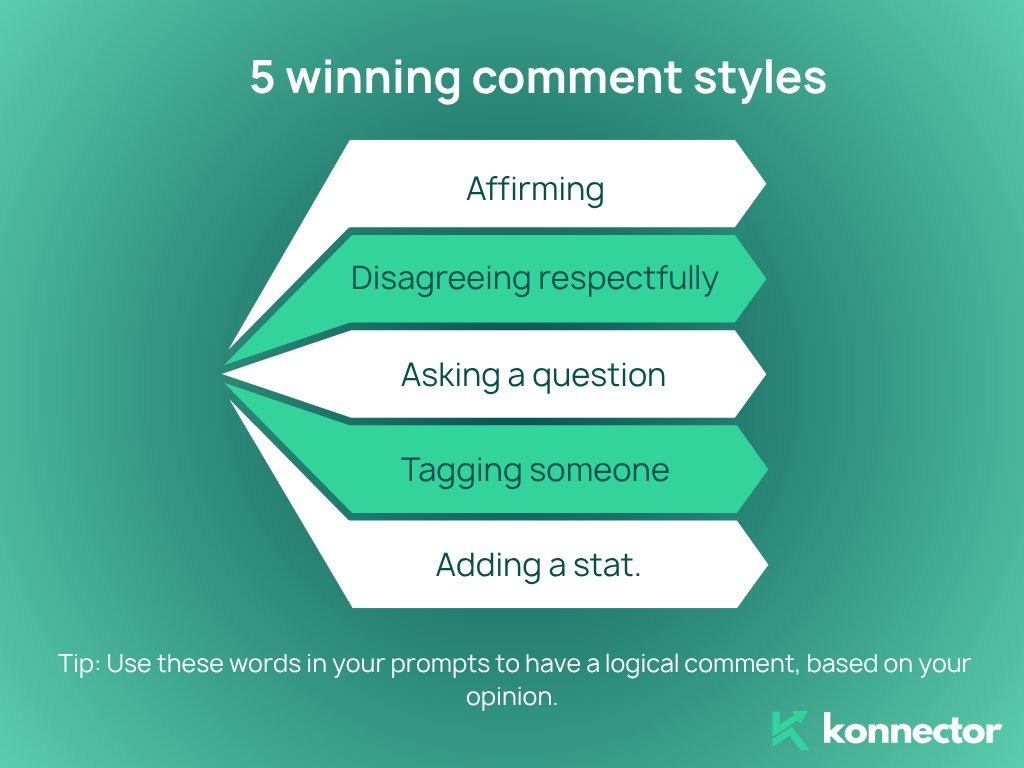 5 winning comment styles

Affirming

Disagreeing respectfully

Asking a question

Tagging someone

Adding a stat.

Tip: Use these words in your prompts to have a logical comment, based on your opinion.

konnector